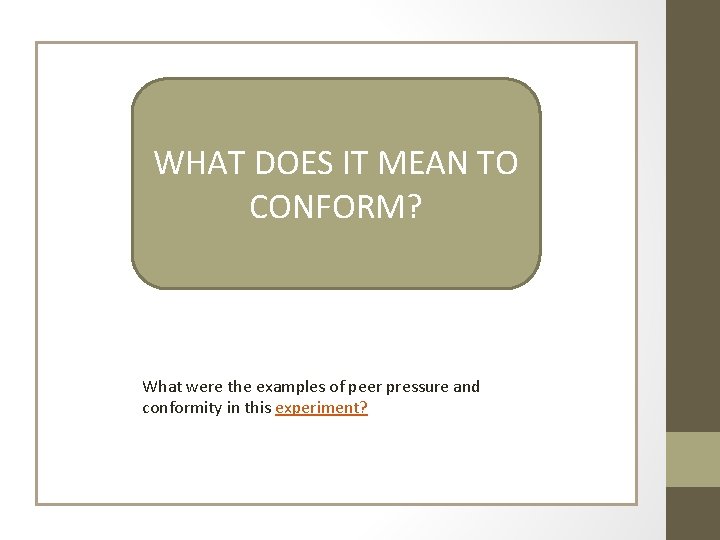 WHAT DOES IT MEAN TO CONFORM?

What were the examples of peer pressure and conformity in this experiment?